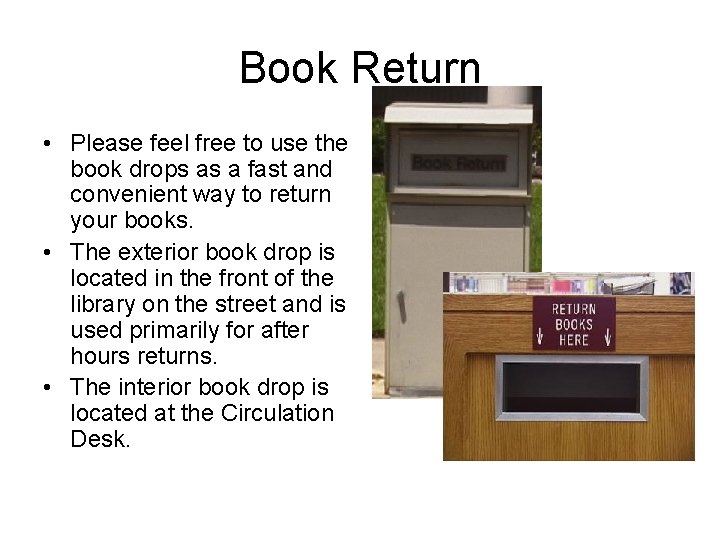 Book Return

• Please feel free to use the book drops as a fast and convenient way to return your books.
• The exterior book drop is located in the front of the library on the street and is used primarily for after hours returns.
• The interior book drop is located at the Circulation Desk.

Book Return

RETURN BOOKS HERE